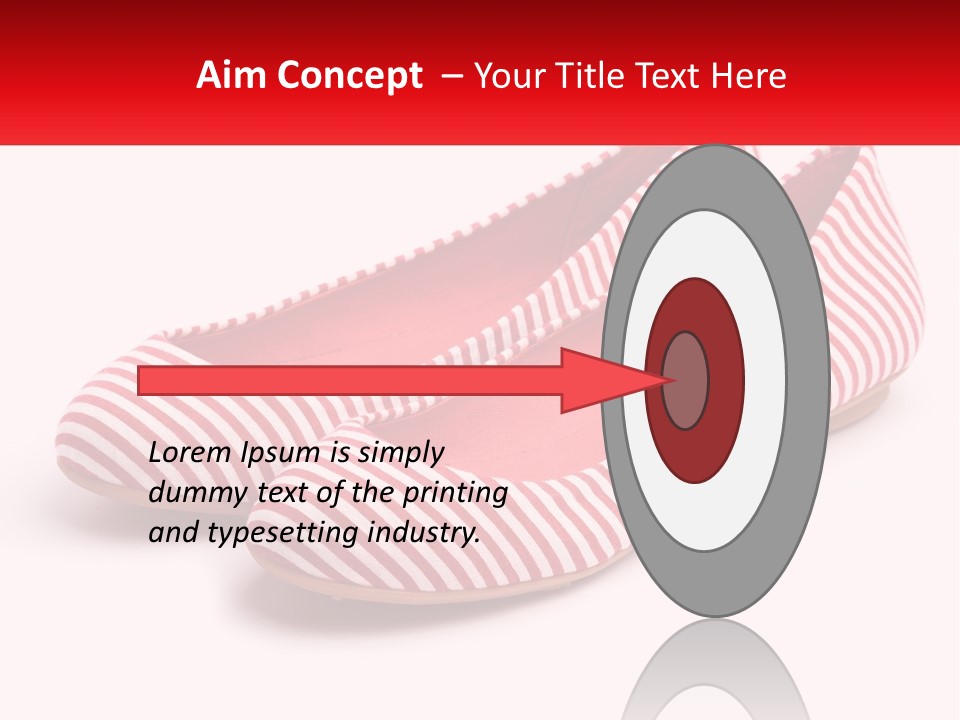 Aim Concept – Your Title Text Here

Lorem Ipsum is simply dummy text of the printing and typesetting industry.